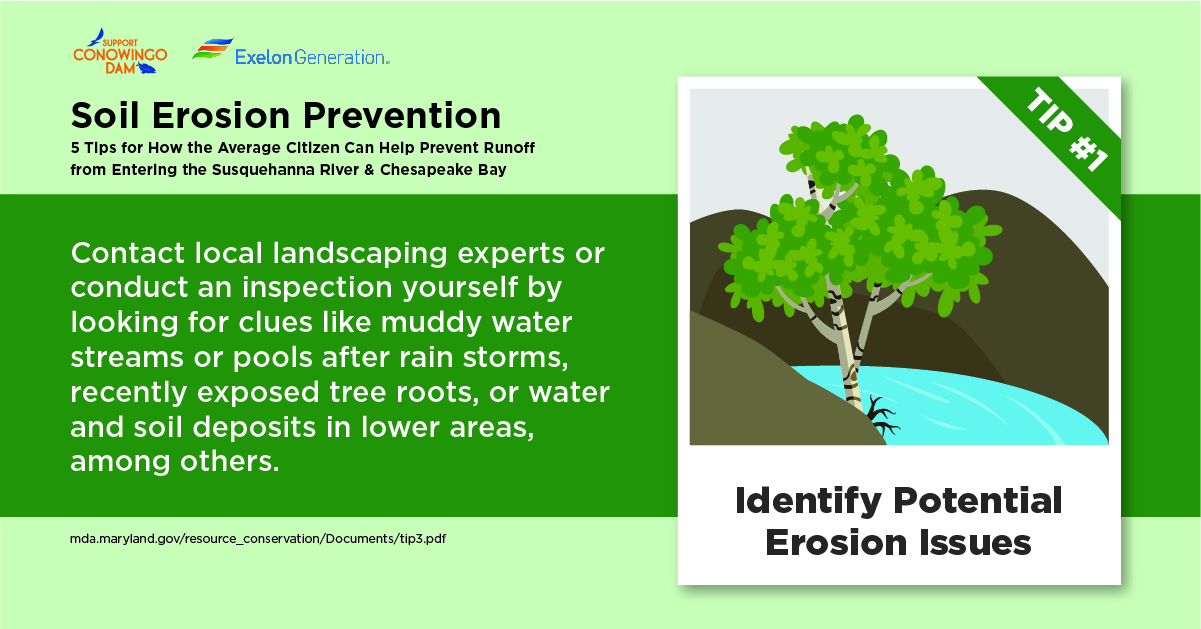 SUPPORT CONOWINGO DAM

Exelon Generation.

Soil Erosion Prevention

5 Tips for How the Average Citizen Can Help Prevent Runoff from Entering the Susquehanna River & Chesapeake Bay

Contact local landscaping experts or conduct an inspection yourself by looking for clues like muddy water streams or pools after rain storms, recently exposed tree roots, or water and soil deposits in lower areas, among others.

mda.maryland.gov/resource_conservation/Documents/tip3.pdf

TIP #1

Identify Potential Erosion Issues